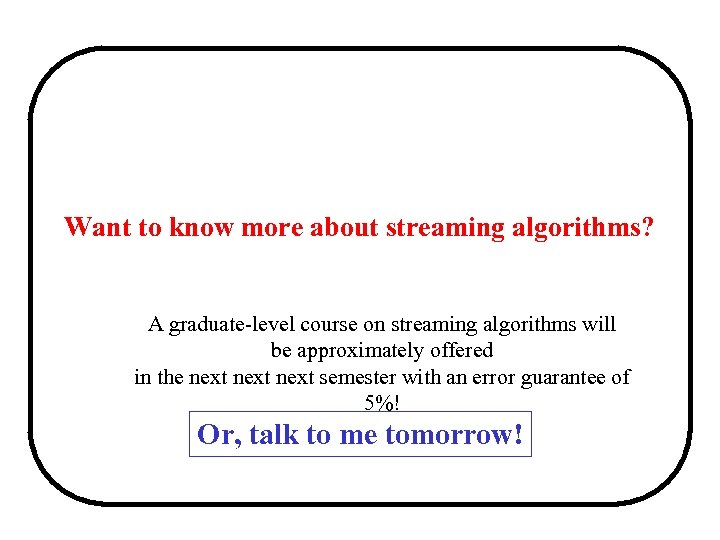 Want to know more about streaming algorithms?

A graduate-level course on streaming algorithms will be approximately offered in the next next next semester with an error guarantee of 5%!

Or, talk to me tomorrow!